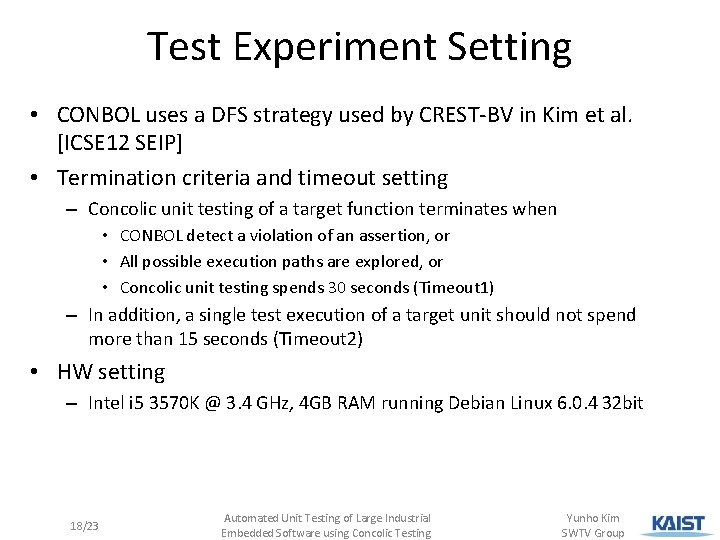 Test Experiment Setting

• CONBOL uses a DFS strategy used by CREST-BV in Kim et al. [ICSE12 SEIP]

• Termination criteria and timeout setting

– Concolic unit testing of a target function terminates when

• CONBOL detect a violation of an assertion, or

• All possible execution paths are explored, or

• Concolic unit testing spends 30 seconds (Timeout1)

– In addition, a single test execution of a target unit should not spend more than 15 seconds (Timeout2)

• HW setting

– Intel i5 3570K @ 3.4 GHz, 4GB RAM running Debian Linux 6.0.4 32bit

18/23

Automated Unit Testing of Large Industrial Embedded Software using Concolic Testing

Yunho Kim
SWTV Group

KAIST